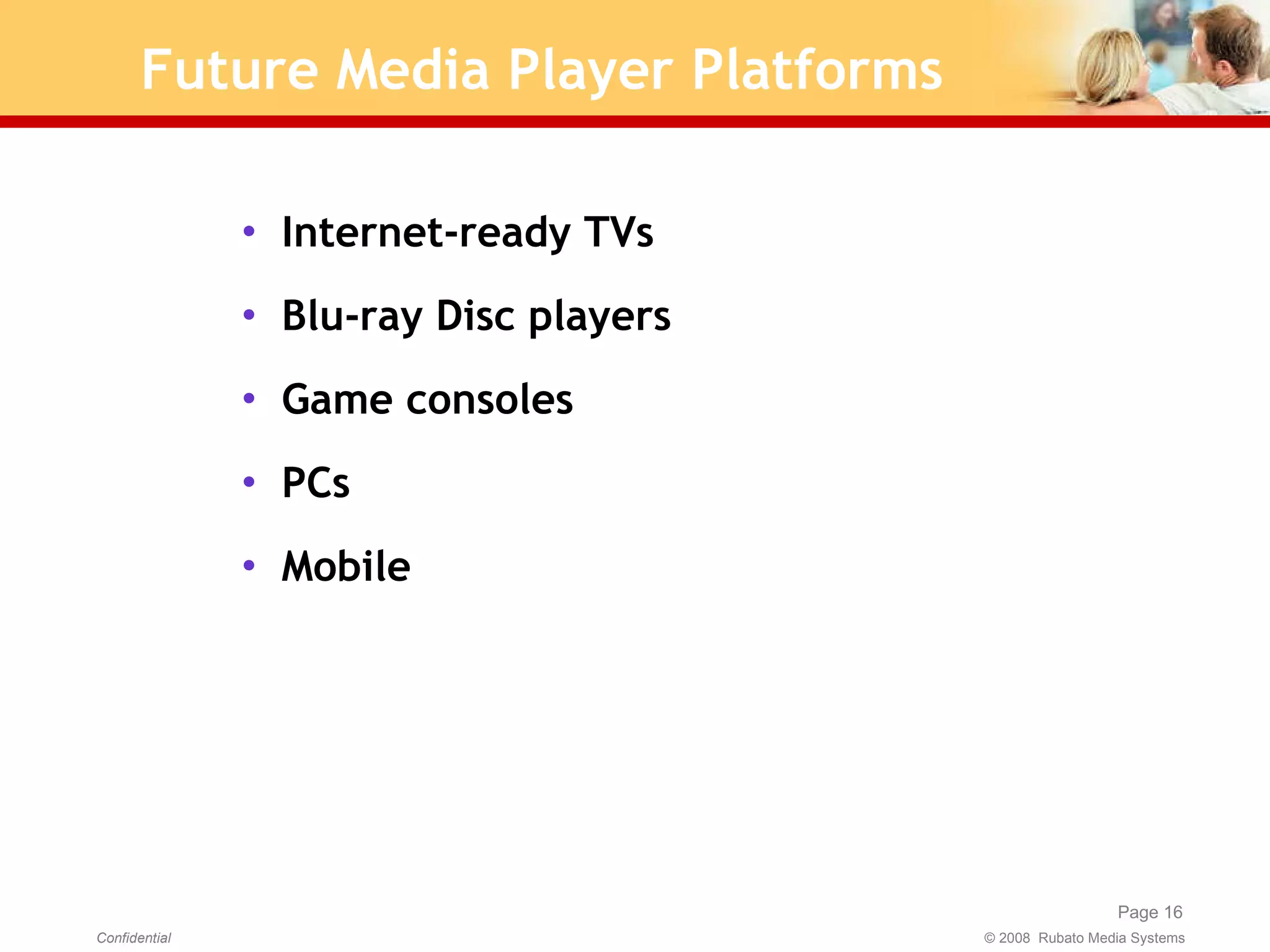 Future Media Player Platforms

• Internet-ready TVs
• Blu-ray Disc players
• Game consoles
• PCs
• Mobile

Page 16

Confidential

© 2008 Rubato Media Systems